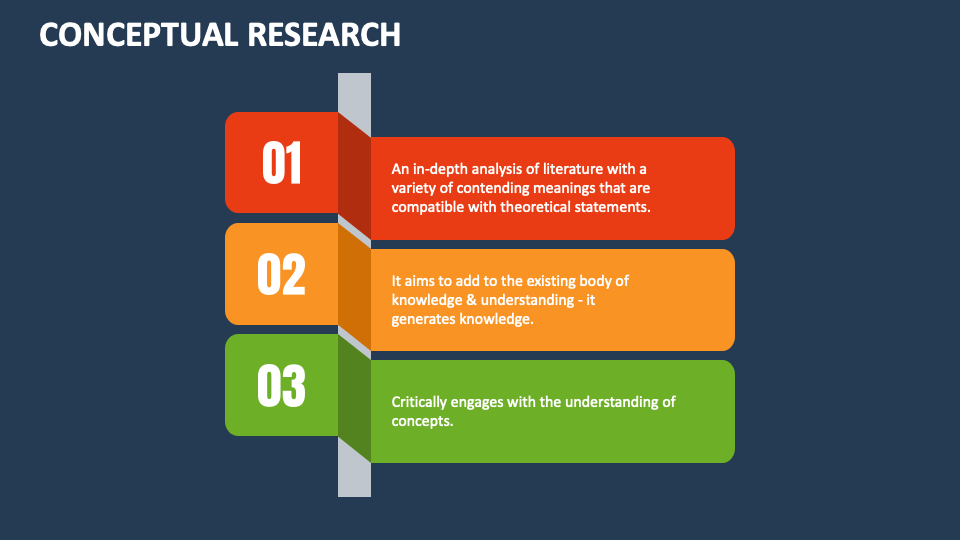 CONCEPTUAL RESEARCH

01

An in-depth analysis of literature with a variety of contending meanings that are compatible with theoretical statements.

02

It aims to add to the existing body of knowledge & understanding - it generates knowledge.

03

Critically engages with the understanding of concepts.